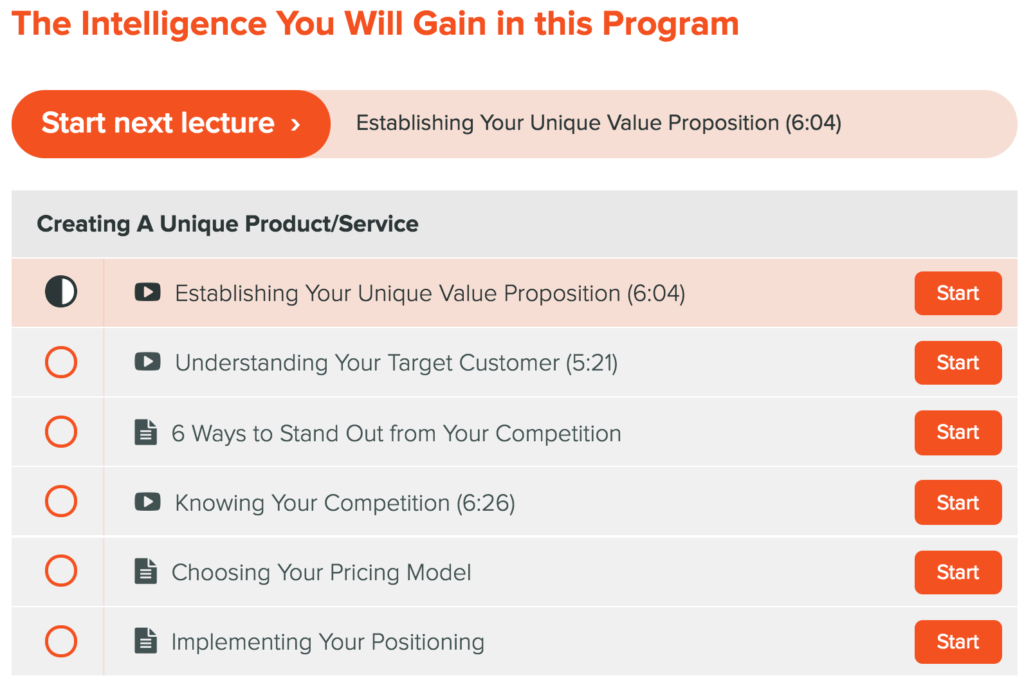 The Intelligence You Will Gain in this Program

Start next lecture ›

Establishing Your Unique Value Proposition (6:04)

Creating A Unique Product/Service

Establishing Your Unique Value Proposition (6:04) Start

Understanding Your Target Customer (5:21) Start

6 Ways to Stand Out from Your Competition Start

Knowing Your Competition (6:26) Start

Choosing Your Pricing Model Start

Implementing Your Positioning Start